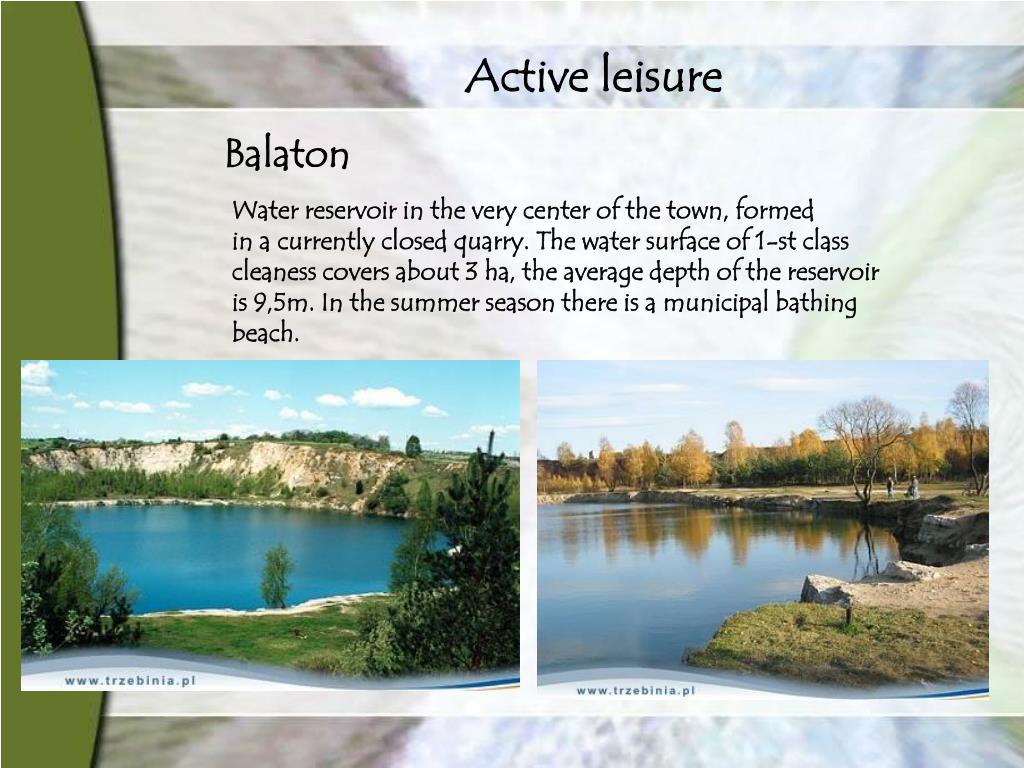 Active leisure

Balaton

Water reservoir in the very center of the town, formed in a currently closed quarry. The water surface of 1-st class cleaness covers about 3 ha, the average depth of the reservoir is 9,5m. In the summer season there is a municipal bathing beach.

www.trzebinia.pl

www.trzebinia.pl